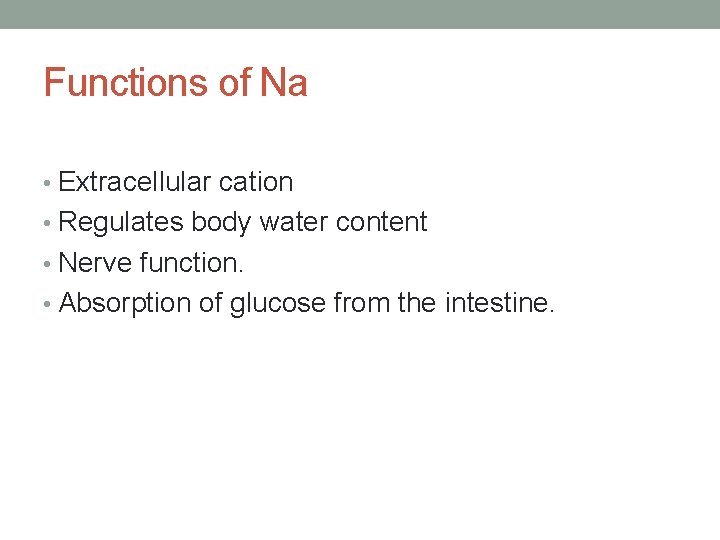 Functions of Na

• Extracellular cation
• Regulates body water content
• Nerve function.
• Absorption of glucose from the intestine.